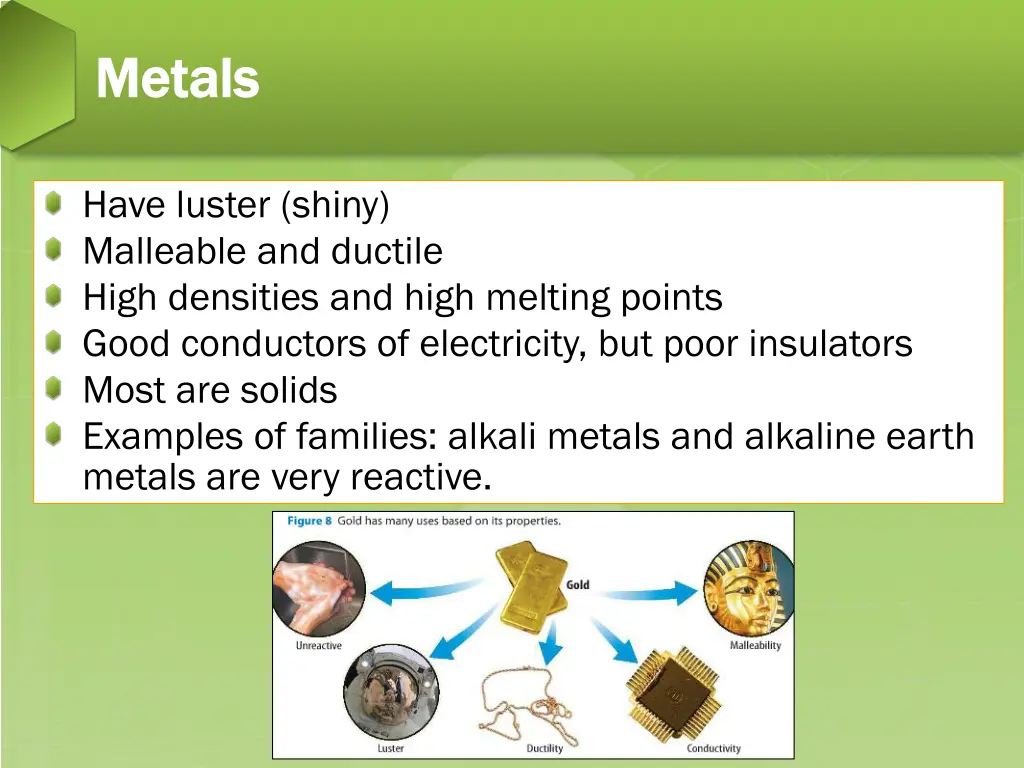 Metals

Have luster (shiny)
Malleable and ductile
High densities and high melting points
Good conductors of electricity, but poor insulators
Most are solids
Examples of families: alkali metals and alkaline earth metals are very reactive.

Figure 8 Gold has many uses based on its properties.

Gold

Unreactive

Malleability

Luster

Ductility

Conductivity